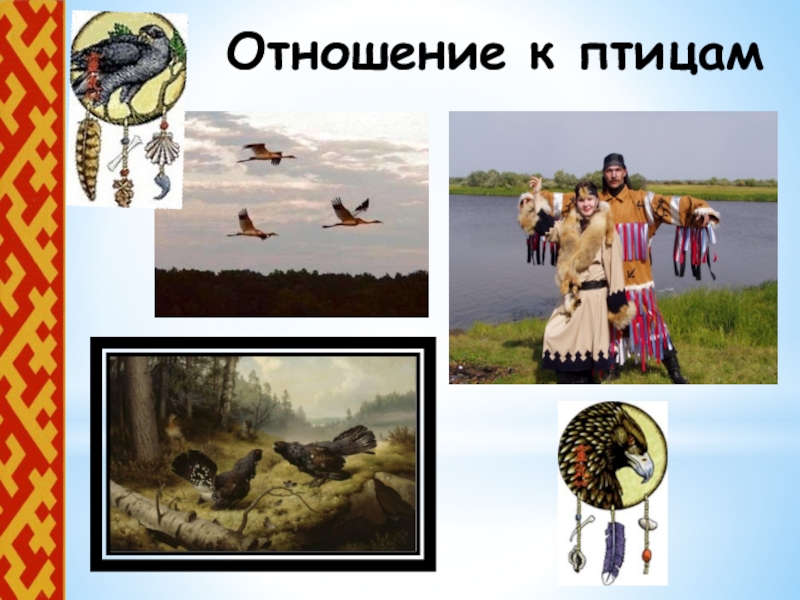 Отношение к птицам